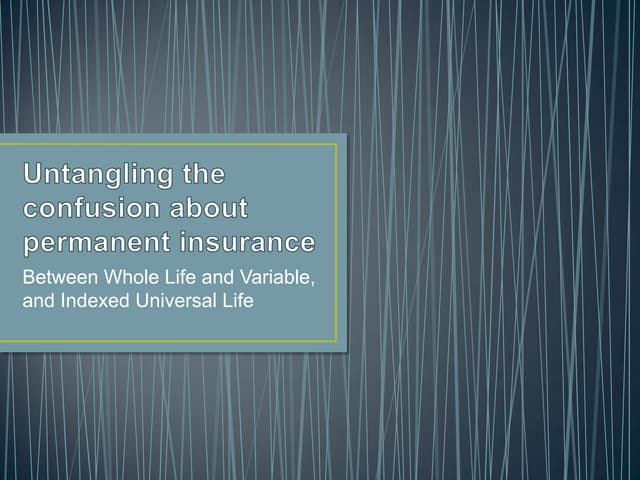 Untangling the confusion about permanent insurance

Between Whole Life and Variable, and Indexed Universal Life